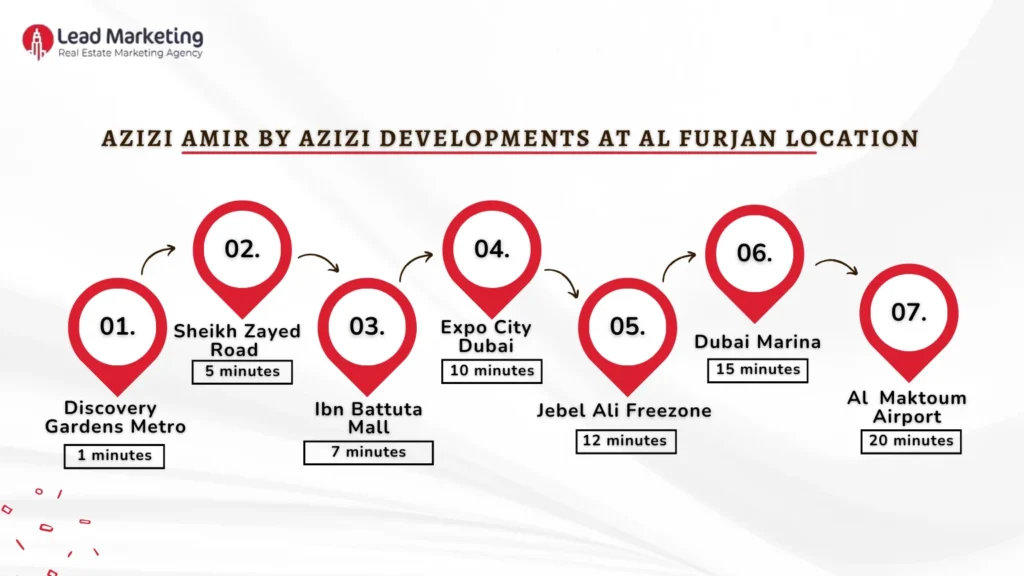 Lead Marketing
Real Estate Marketing Agency

AZIZI AMIR BY AZIZI DEVELOPMENTS AT AL FURJAN LOCATION

01.
Discovery Gardens Metro
1 minutes

02.
Sheikh Zayed Road
5 minutes

03.
Ibn Battuta Mall
7 minutes

04.
Expo City Dubai
10 minutes

05.
Jebel Ali Freezone
12 minutes

06.
Dubai Marina
15 minutes

07.
Al Maktoum Airport
20 minutes